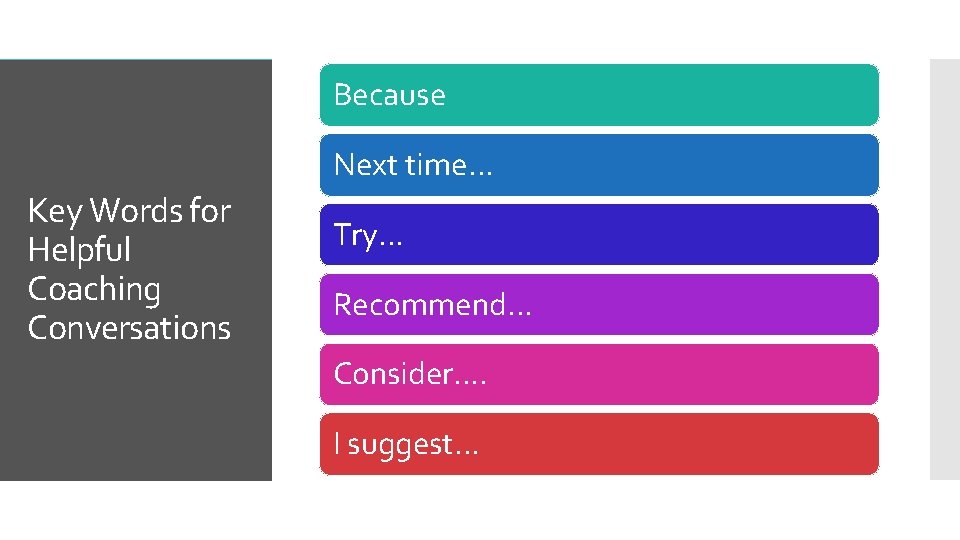 Key Words for Helpful Coaching Conversations

Because

Next time…

Try…

Recommend…

Consider….

I suggest…